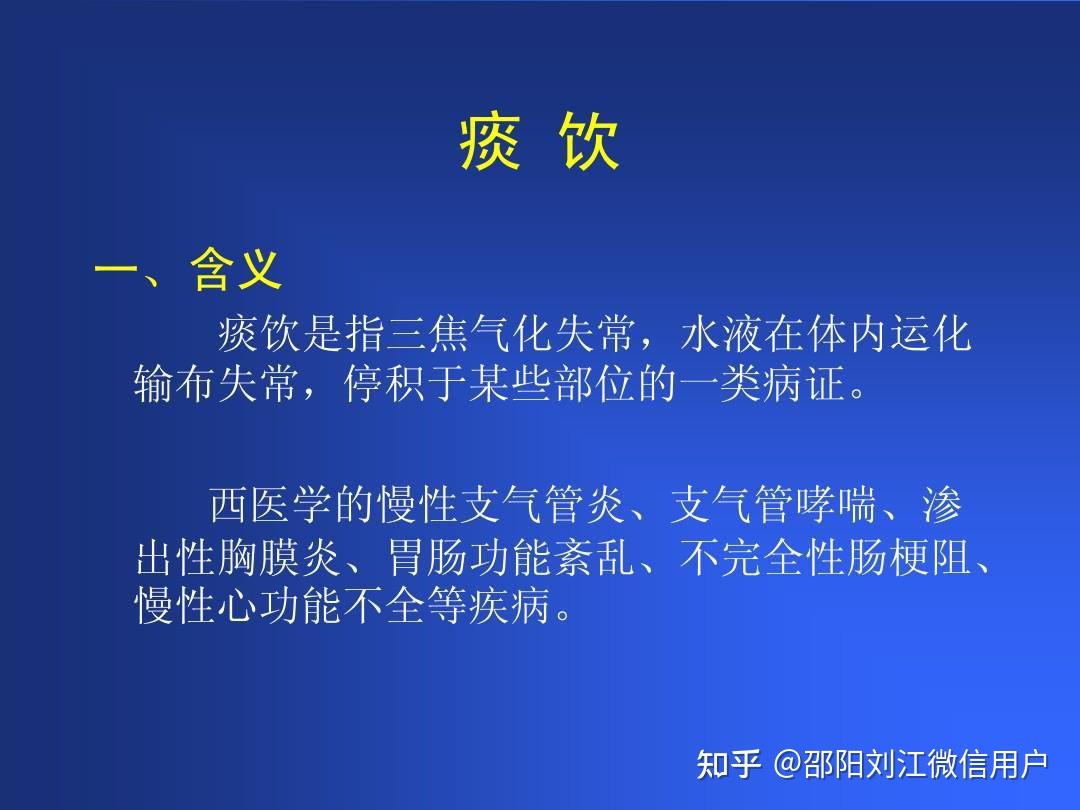 痰 饮

一、含义

痰饮是指三焦气化失常，水液在体内运化输布失常，停积于某些部位的一类病证。

西医学的慢性支气管炎、支气管哮喘、渗出性胸膜炎、胃肠功能紊乱、不完全性肠梗阻、慢性心功能不全等疾病。

知乎 @邵阳刘江微信用户